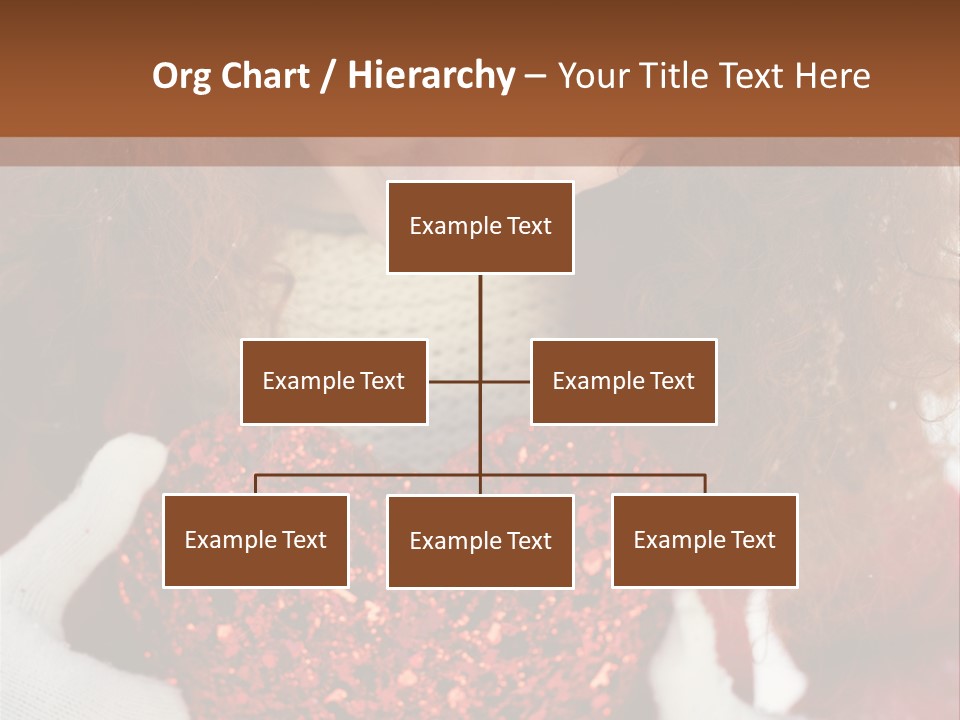 Org Chart / Hierarchy – Your Title Text Here

Example Text

Example Text

Example Text

Example Text

Example Text

Example Text